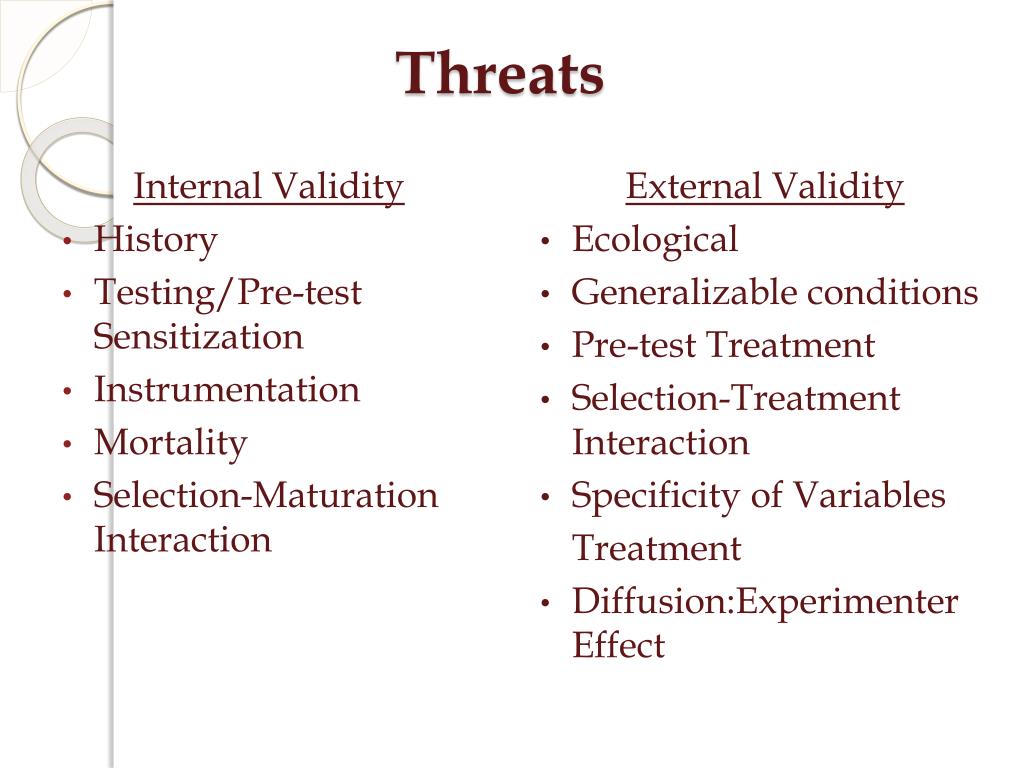 Threats

Internal Validity
• History
• Testing/Pre-test Sensitization
• Instrumentation
• Mortality
• Selection-Maturation Interaction

External Validity
• Ecological
• Generalizable conditions
• Pre-test Treatment
• Selection-Treatment Interaction
• Specificity of Variables
Treatment
• Diffusion:Experimenter Effect